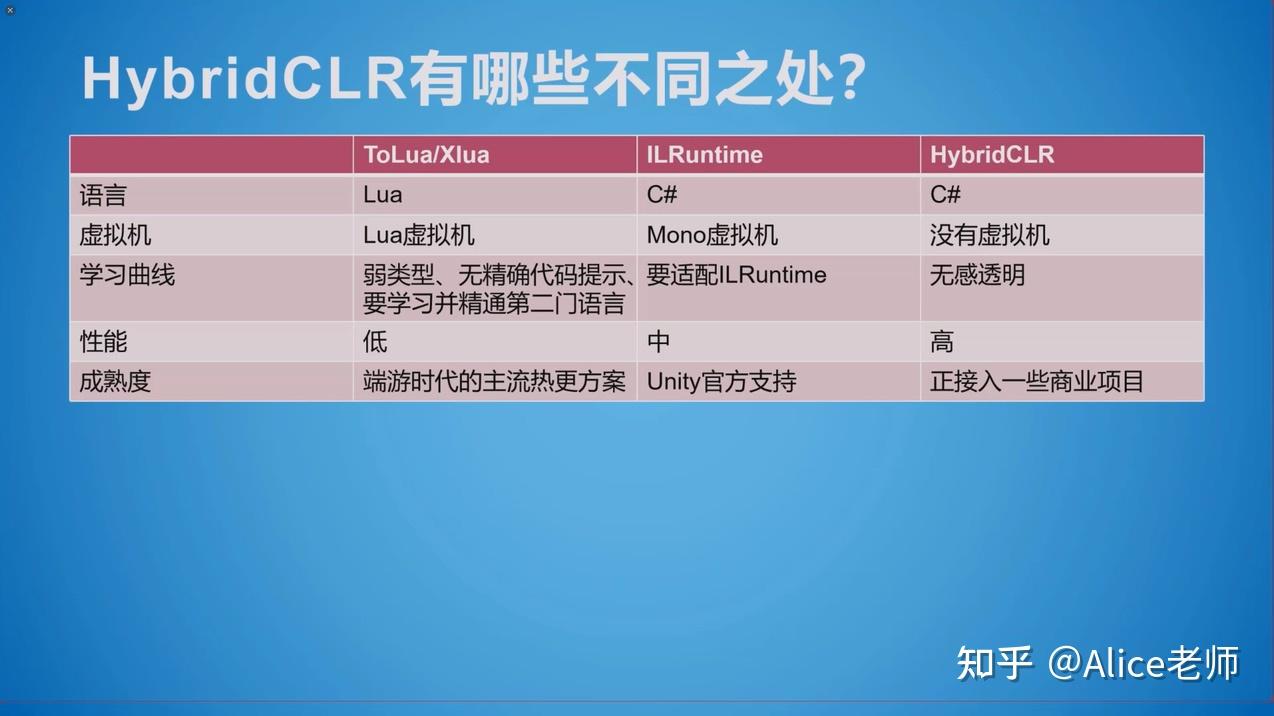 HybridCLR有哪些不同之处?

|  | ToLua/Xlua | ILRuntime | HybridCLR |
|---|---|---|---|
| 语言 | Lua | C# | C# |
| 虚拟机 | Lua虚拟机 | Mono虚拟机 | 没有虚拟机 |
| 学习曲线 | 弱类型、无精确代码提示、要学习并精通第二门语言 | 要适配ILRuntime | 无感透明 |
| 性能 | 低 | 中 | 高 |
| 成熟度 | 端游时代的主流热更方案 | Unity官方支持 | 正接入一些商业项目 |

知乎 @Alice老师